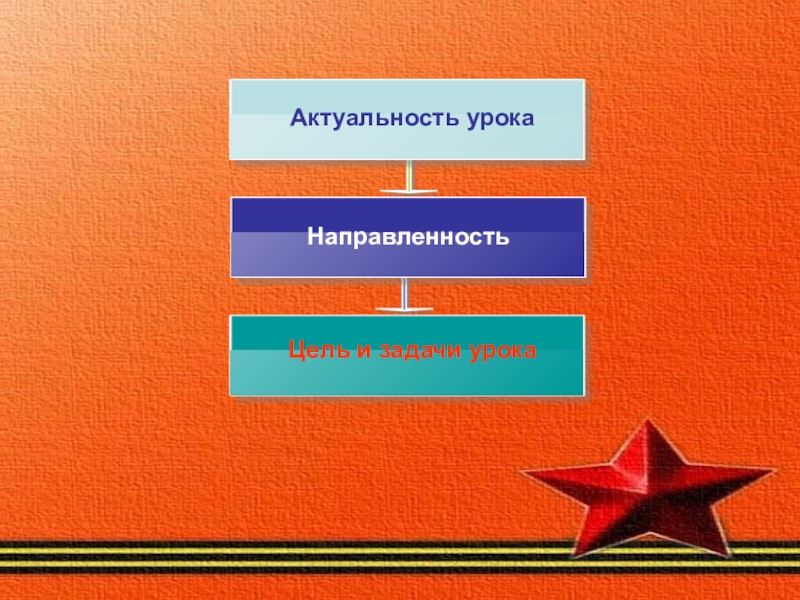 Актуальность урока

Направленность

Цель и задачи урока